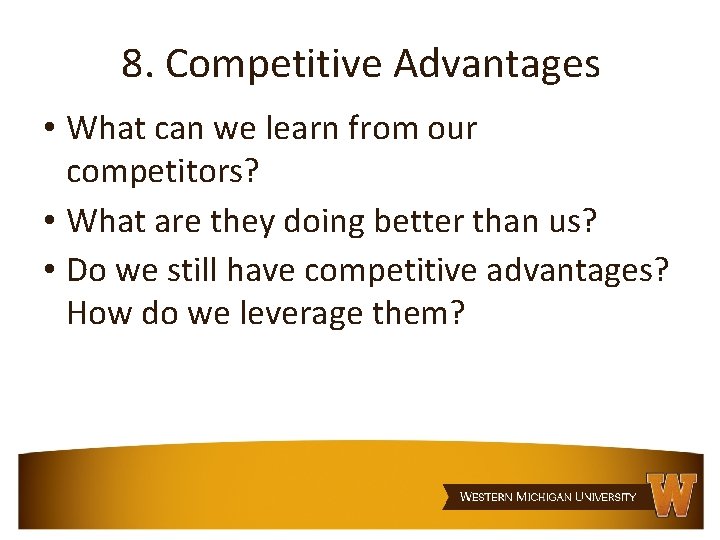 8. Competitive Advantages

• What can we learn from our competitors?
• What are they doing better than us?
• Do we still have competitive advantages? How do we leverage them?

WESTERN MICHIGAN UNIVERSITY W